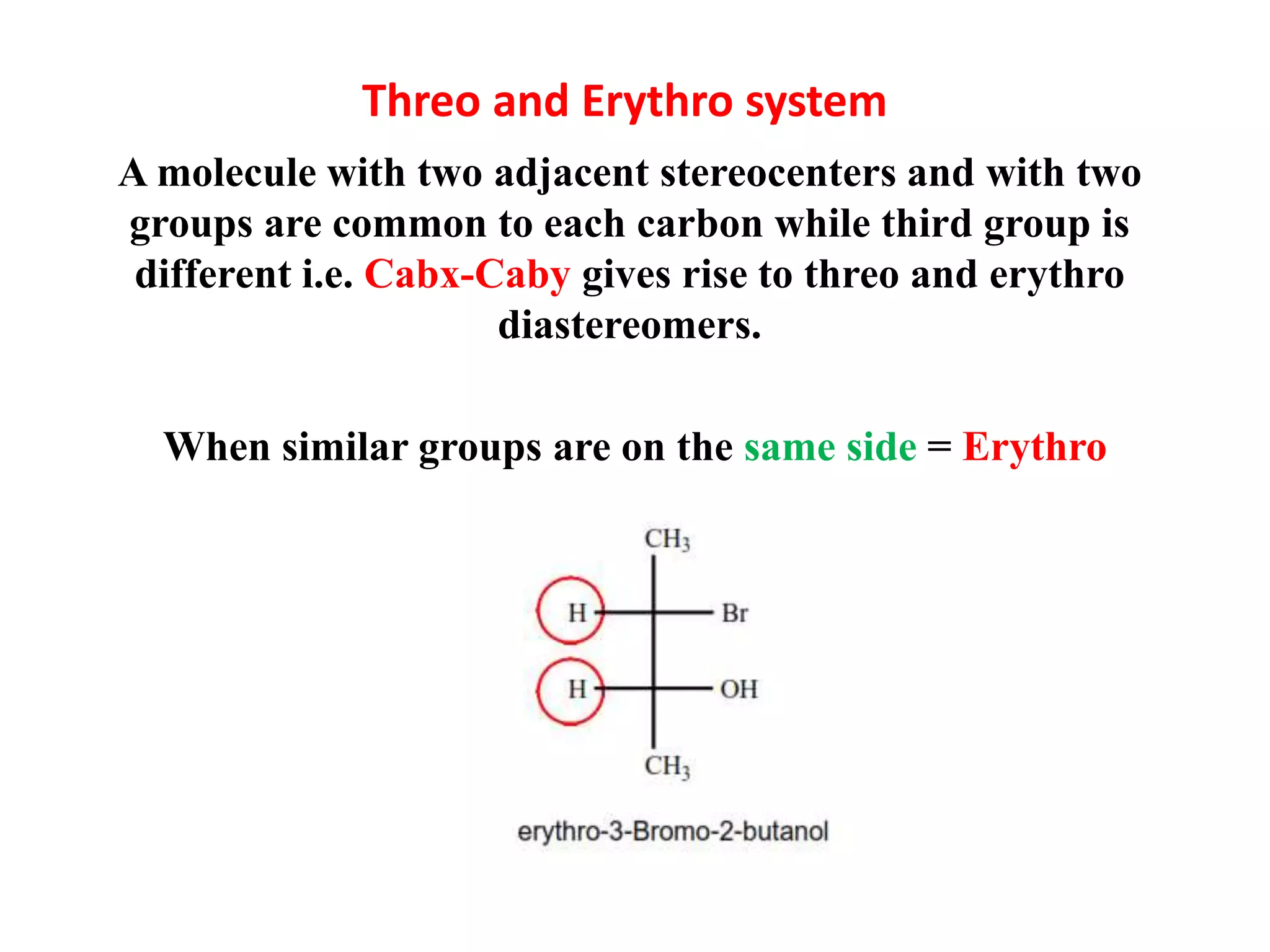 Threo and Erythro system

A molecule with two adjacent stereocenters and with two groups are common to each carbon while third group is different i.e. Cabx-Caby gives rise to threo and erythro diastereomers.

When similar groups are on the same side = Erythro

$CH_3$
H Br
H OH
$CH_3$

erythro-3-Bromo-2-butanol